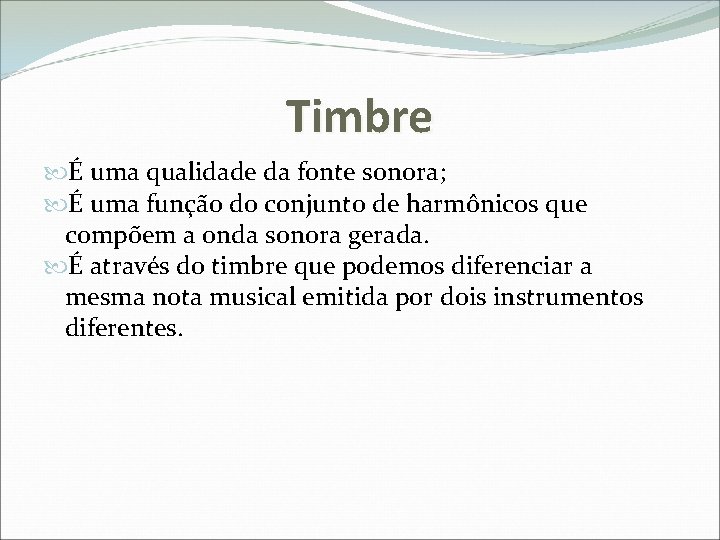 Timbre

É uma qualidade da fonte sonora;

É uma função do conjunto de harmônicos que compõem a onda sonora gerada.

É através do timbre que podemos diferenciar a mesma nota musical emitida por dois instrumentos diferentes.